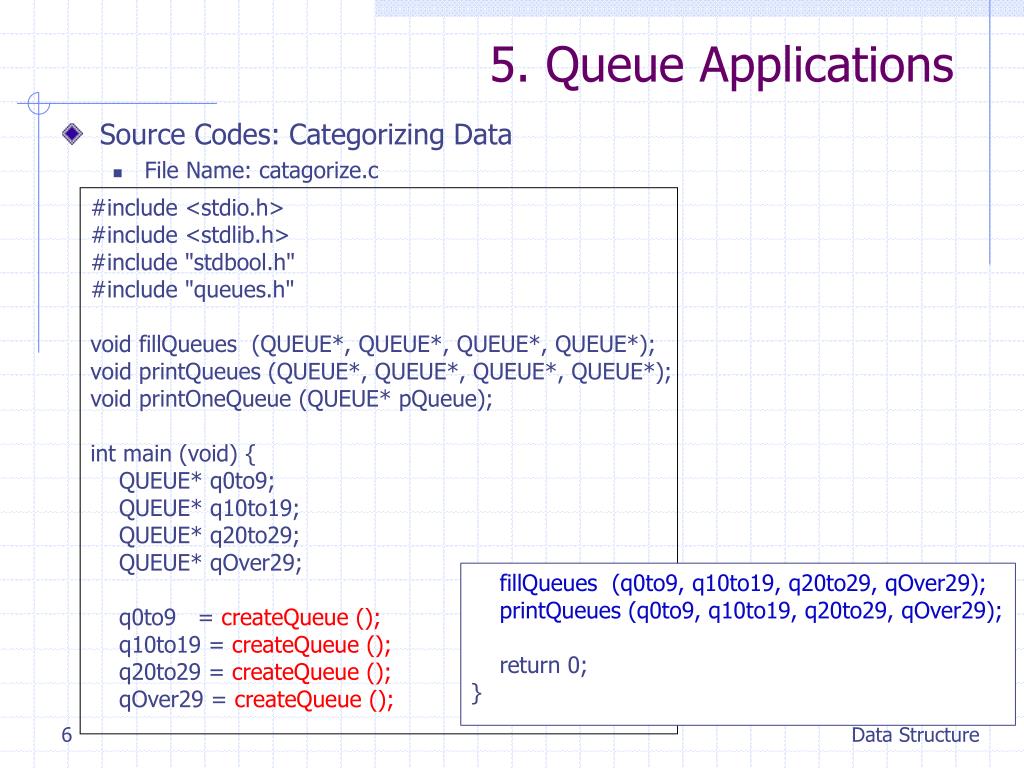 5. Queue Applications

Source Codes: Categorizing Data

File Name: catagorize.c

#include <stdio.h>
#include <stdlib.h>
#include "stdbool.h"
#include "queues.h"

void fillQueues (QUEUE*, QUEUE*, QUEUE*, QUEUE*);
void printQueues (QUEUE*, QUEUE*, QUEUE*, QUEUE*);
void printOneQueue (QUEUE* pQueue);

int main (void) {
QUEUE* q0to9;
QUEUE* q10to19;
QUEUE* q20to29;
QUEUE* qOver29;

q0to9 = createQueue ();
q10to19 = createQueue ();
q20to29 = createQueue ();
qOver29 = createQueue ();

fillQueues (q0to9, q10to19, q20to29, qOver29);
printQueues (q0to9, q10to19, q20to29, qOver29);

return 0;
}

6

Data Structure